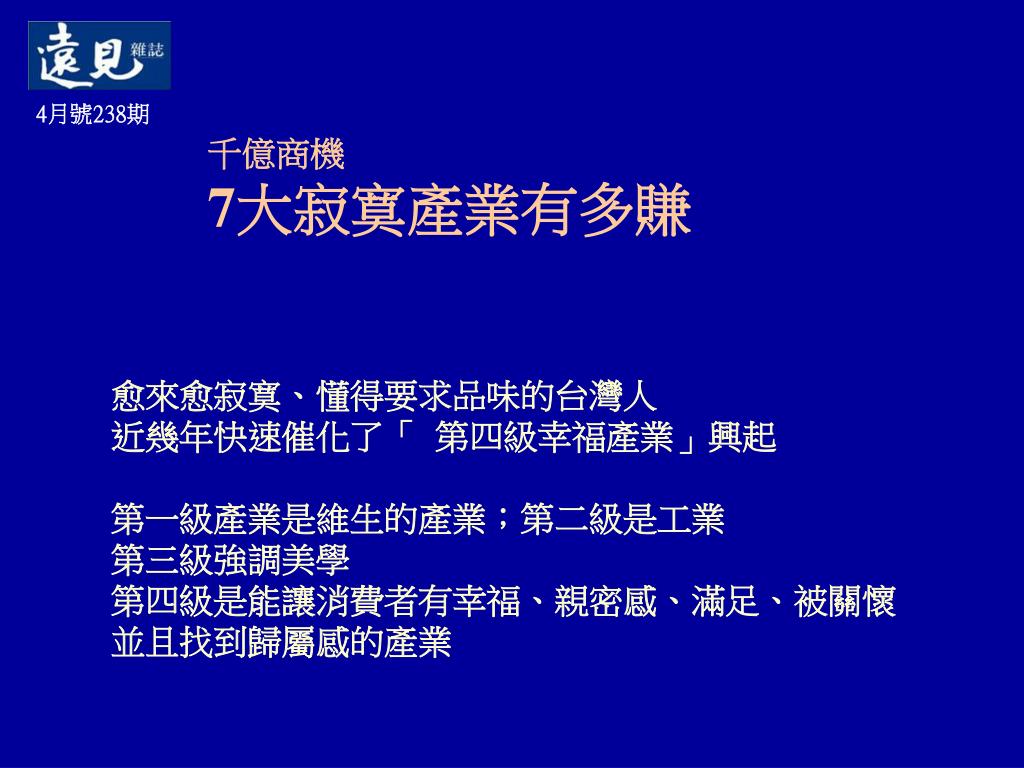 遠見 雜誌

4月號238期

千億商機
7大寂寞產業有多賺

愈來愈寂寞、懂得要求品味的台灣人
近幾年快速催化了「 第四級幸福產業」興起

第一級產業是維生的產業；第二級是工業
第三級強調美學
第四級是能讓消費者有幸福、親密感、滿足、被關懷
並且找到歸屬感的產業